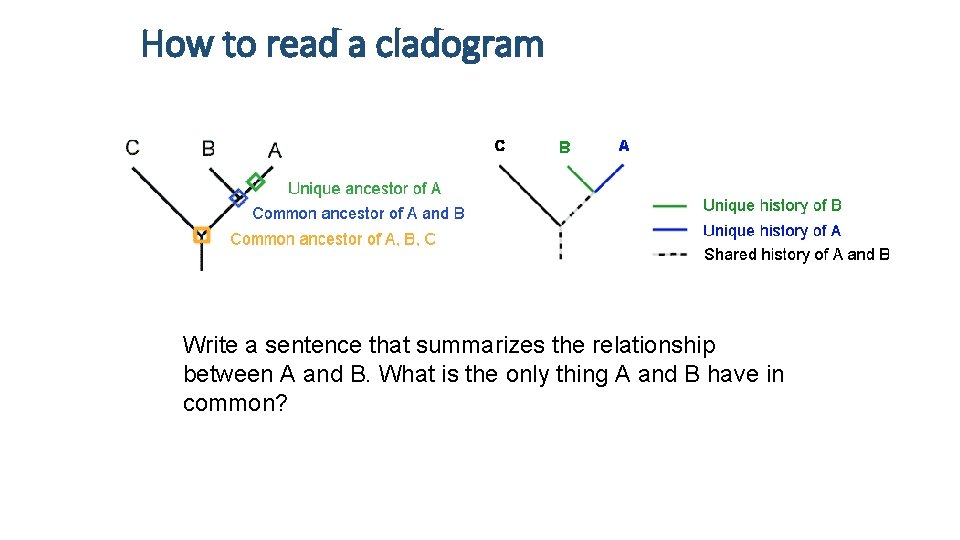 How to read a cladogram

C
B
A
Unique ancestor of A
Common ancestor of A and B
Common ancestor of A, B, C

C
B
A
Unique history of B
Unique history of A
Shared history of A and B

Write a sentence that summarizes the relationship between A and B. What is the only thing A and B have in common?